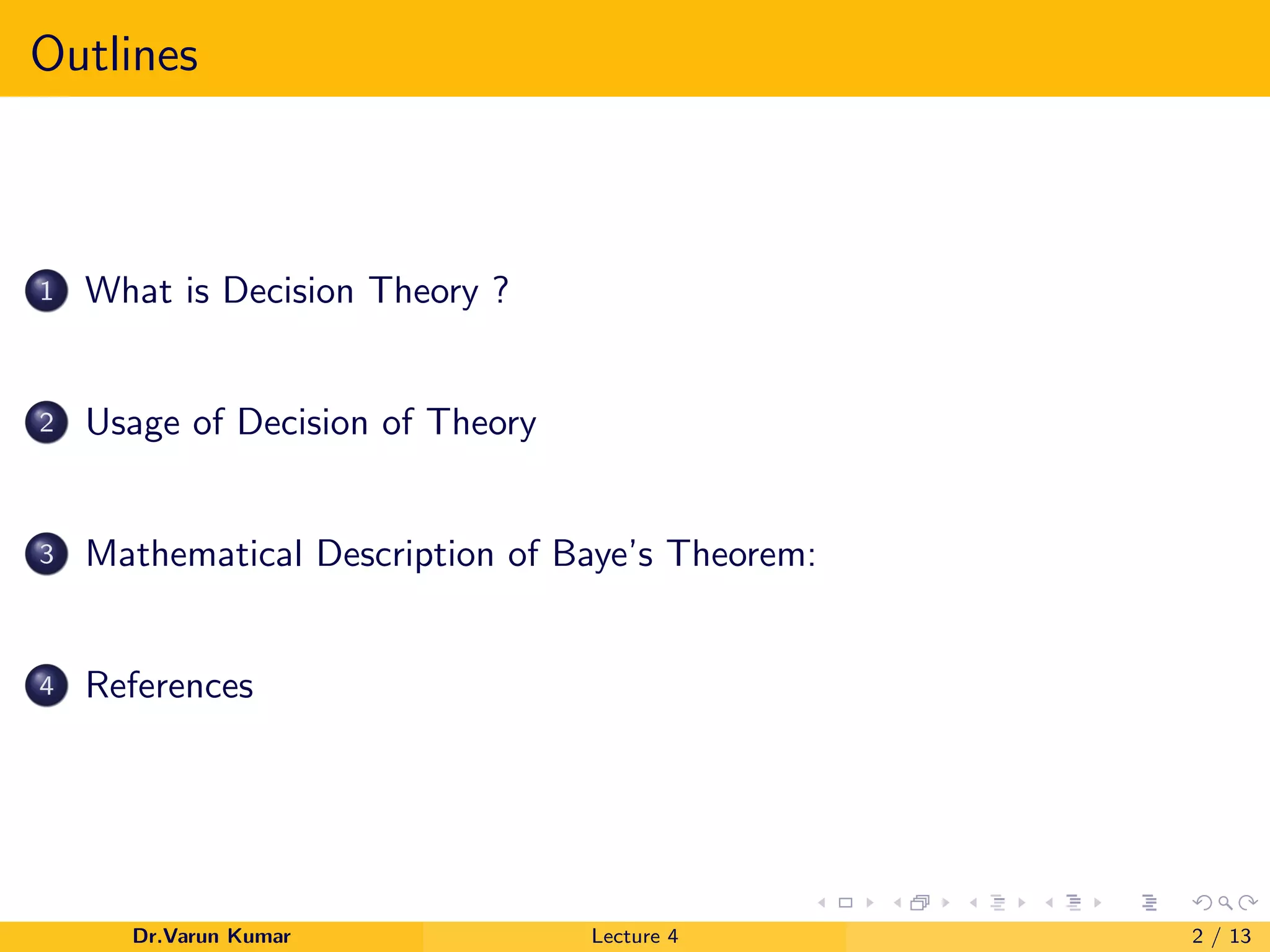 Outlines

1 What is Decision Theory ?

2 Usage of Decision of Theory

3 Mathematical Description of Baye's Theorem:

4 References

Dr.Varun Kumar Lecture 4 2 / 13